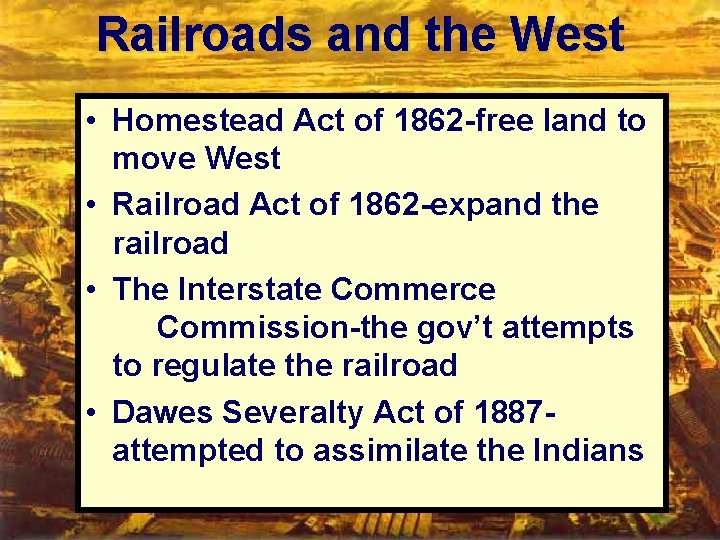 Railroads and the West

• Homestead Act of 1862-free land to move West
• Railroad Act of 1862-expand the railroad
• The Interstate Commerce Commission-the gov't attempts to regulate the railroad
• Dawes Severalty Act of 1887-attempted to assimilate the Indians